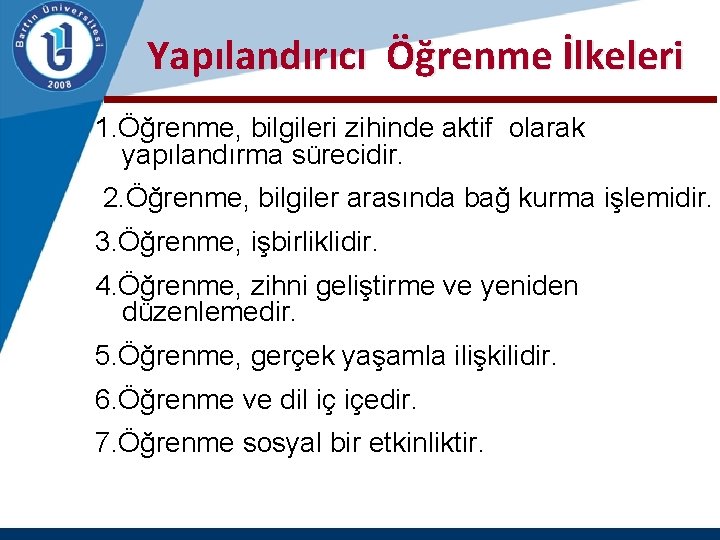 Bartın Üniversitesi
2008

Yapılandırıcı Öğrenme İlkeleri

1.Öğrenme, bilgileri zihinde aktif olarak yapılandırma sürecidir.

2.Öğrenme, bilgiler arasında bağ kurma işlemidir.

3.Öğrenme, işbirliklidir.

4.Öğrenme, zihni geliştirme ve yeniden düzenlemedir.

5.Öğrenme, gerçek yaşamla ilişkilidir.

6.Öğrenme ve dil iç içedir.

7.Öğrenme sosyal bir etkinliktir.